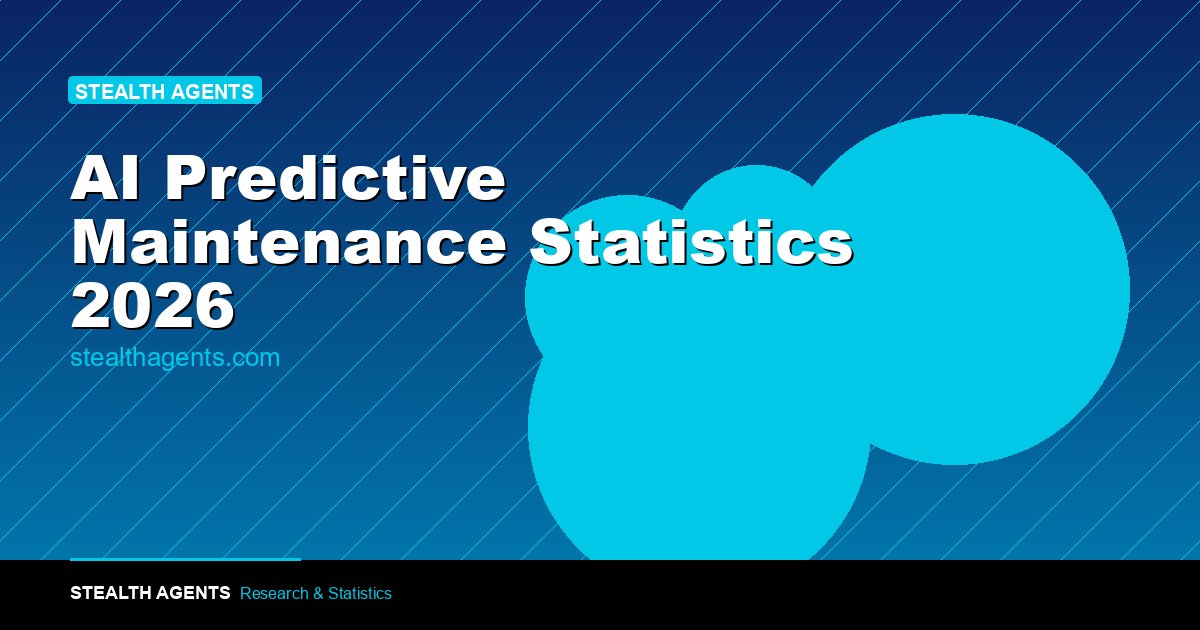 STEALTH AGENTS

AI Predictive Maintenance Statistics 2026

stealthagents.com

STEALTH AGENTS Research & Statistics